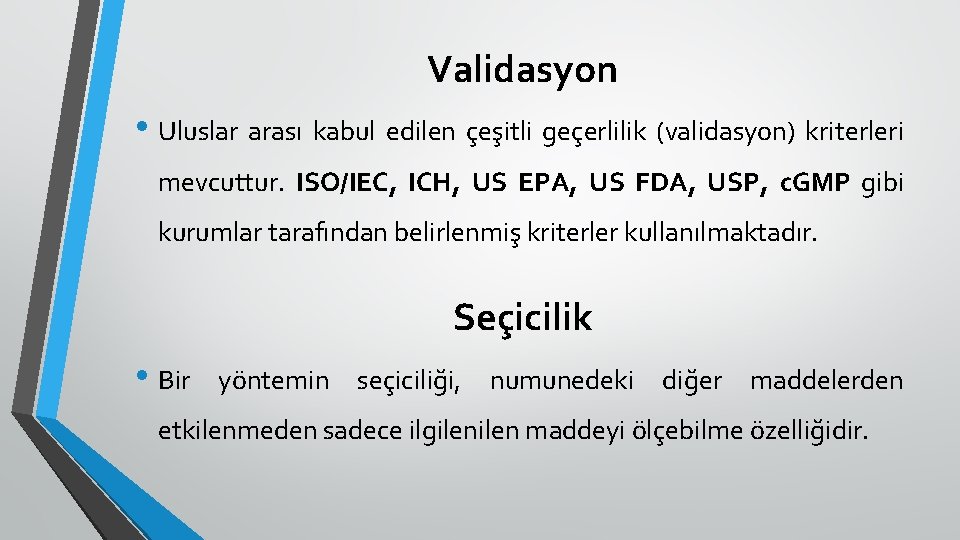 Validasyon

• Uluslar arası kabul edilen çeşitli geçerlilik (validasyon) kriterleri mevcuttur. ISO/IEC, ICH, US EPA, US FDA, USP, cGMP gibi kurumlar tarafından belirlenmiş kriterler kullanılmaktadır.

Seçicilik

• Bir yöntemin seçiciliği, numunedeki diğer maddelerden etkilenmeden sadece ilgilenilen maddeyi ölçebilme özelliğidir.